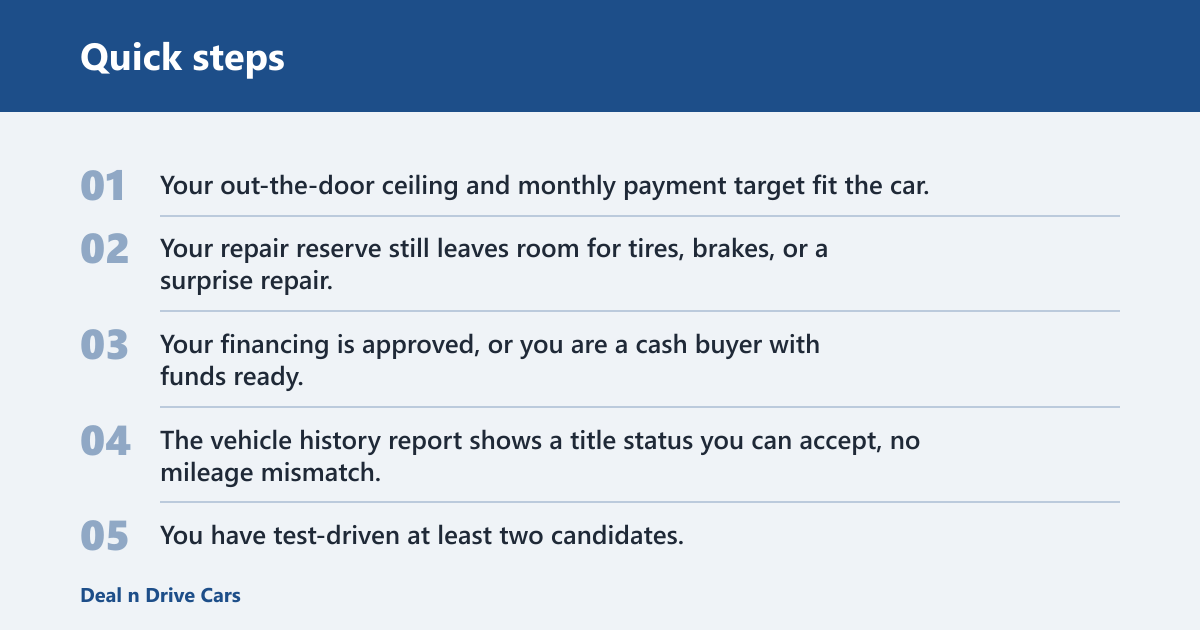 Quick steps

01 Your out-the-door ceiling and monthly payment target fit the car.

02 Your repair reserve still leaves room for tires, brakes, or a surprise repair.

03 Your financing is approved, or you are a cash buyer with funds ready.

04 The vehicle history report shows a title status you can accept, no mileage mismatch.

05 You have test-driven at least two candidates.

Deal n Drive Cars